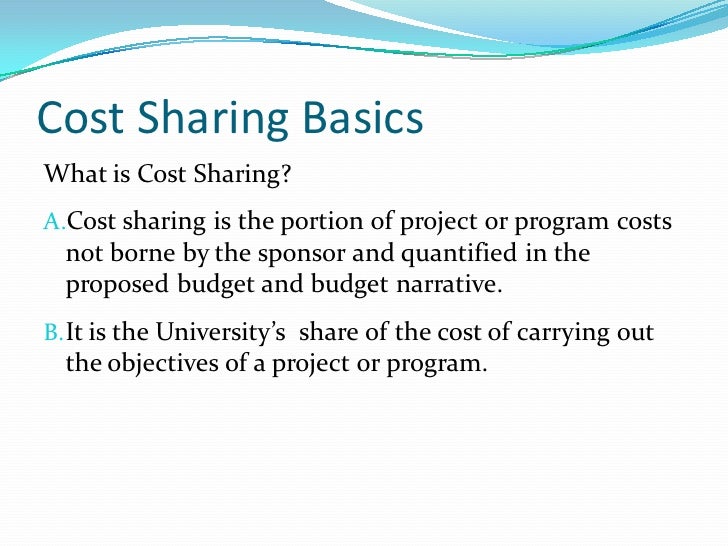 Cost Sharing Basics

What is Cost Sharing?

A. Cost sharing is the portion of project or program costs not borne by the sponsor and quantified in the proposed budget and budget narrative.

B. It is the University's  share of the cost of carrying out the objectives of a project or program.